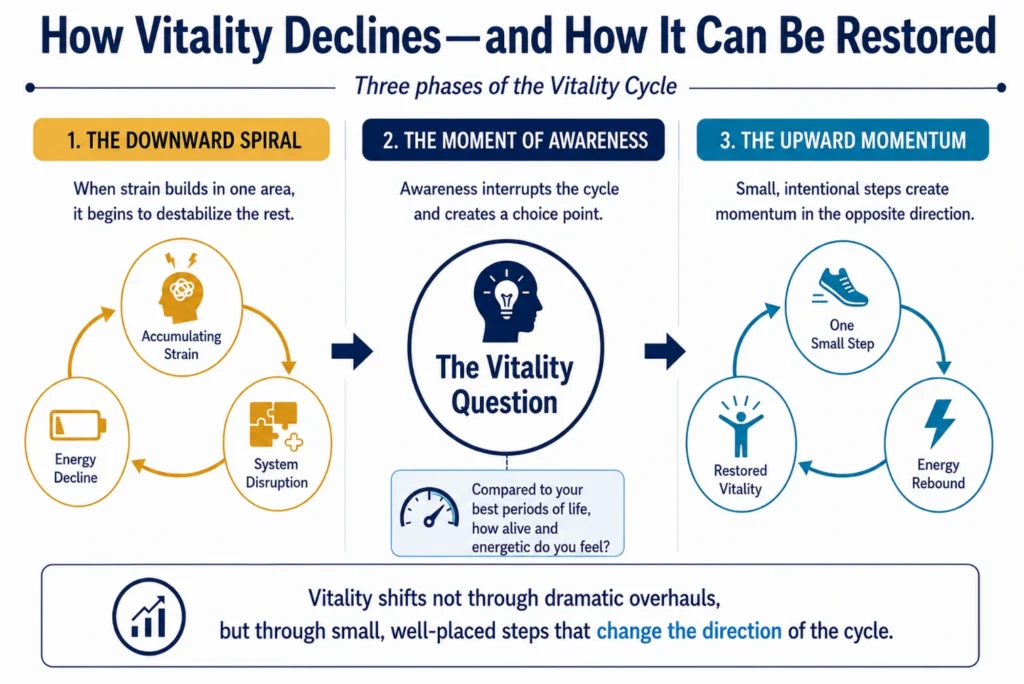 How Vitality Declines—and How It Can Be Restored

Three phases of the Vitality Cycle

1. THE DOWNWARD SPIRAL

When strain builds in one area, it begins to destabilize the rest.

Accumulating Strain

System Disruption

Energy Decline

2. THE MOMENT OF AWARENESS

Awareness interrupts the cycle and creates a choice point.

The Vitality Question

Compared to your best periods of life, how alive and energetic do you feel?

3. THE UPWARD MOMENTUM

Small, intentional steps create momentum in the opposite direction.

One Small Step

Energy Rebound

Restored Vitality

Vitality shifts not through dramatic overhauls, but through small, well-placed steps that change the direction of the cycle.